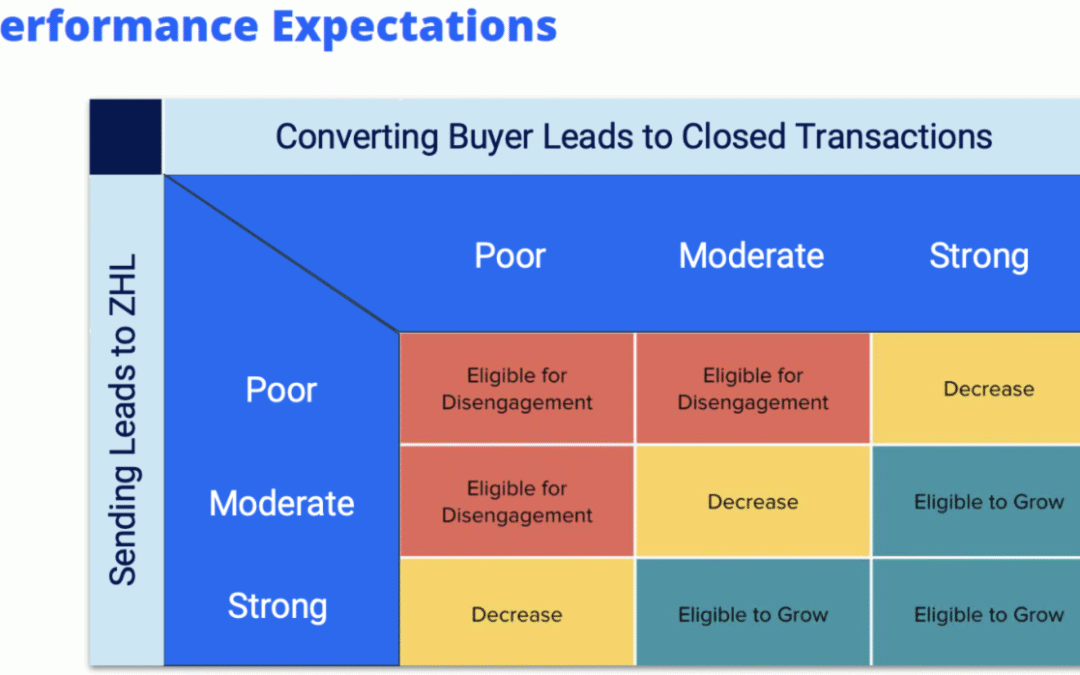 erformance Expectations

Converting Buyer Leads to Closed Transactions

Sending Leads to ZHL

| | Poor | Moderate | Strong |
|---|---|---|---|
| Poor | Eligible for Disengagement | Eligible for Disengagement | Decrease |
| Moderate | Eligible for Disengagement | Decrease | Eligible to Grow |
| Strong | Decrease | Eligible to Grow | Eligible to Grow |